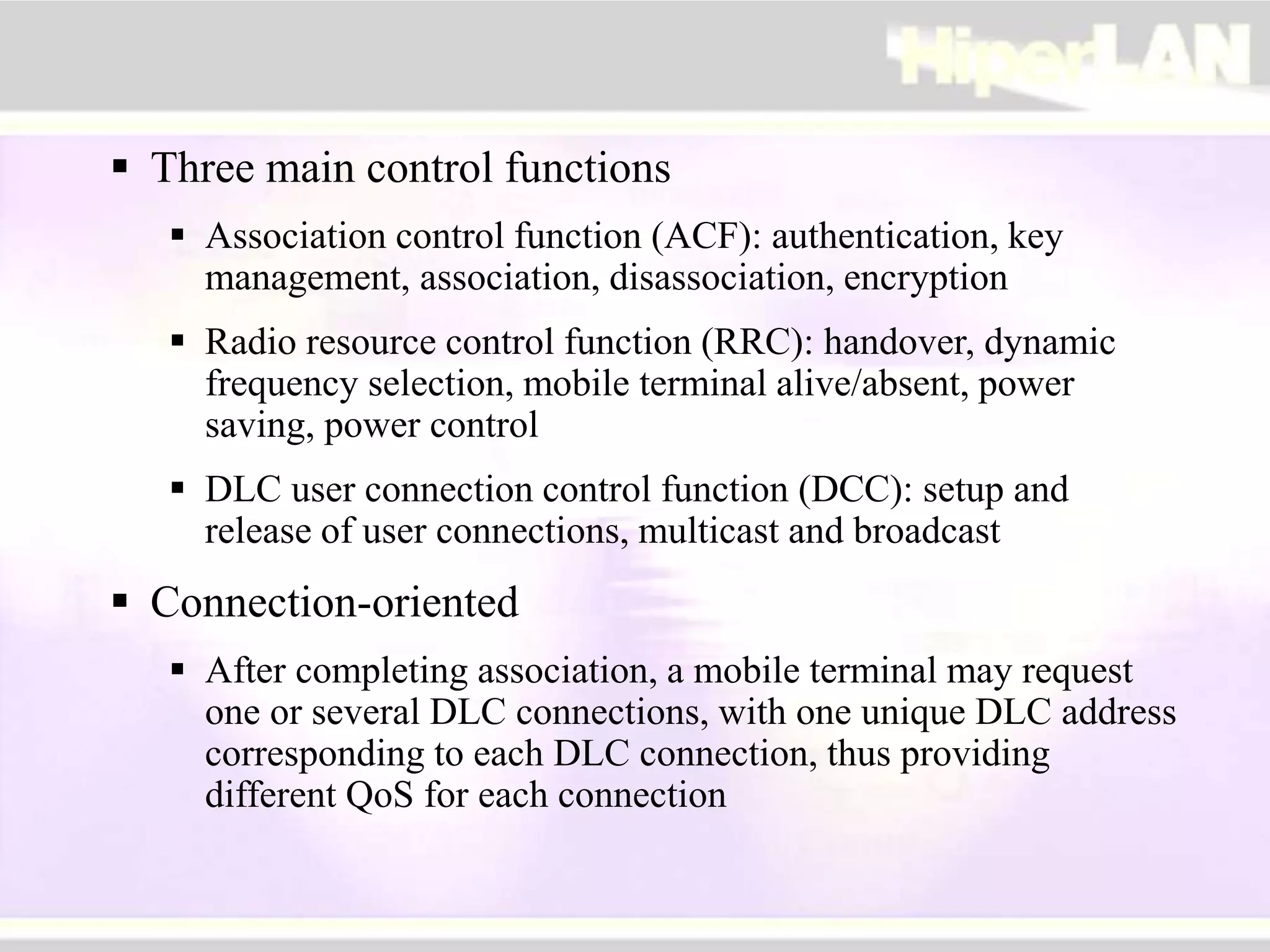 HiperLAN

▪ Three main control functions

▪ Association control function (ACF): authentication, key management, association, disassociation, encryption

▪ Radio resource control function (RRC): handover, dynamic frequency selection, mobile terminal alive/absent, power saving, power control

▪ DLC user connection control function (DCC): setup and release of user connections, multicast and broadcast

▪ Connection-oriented

▪ After completing association, a mobile terminal may request one or several DLC connections, with one unique DLC address corresponding to each DLC connection, thus providing different QoS for each connection